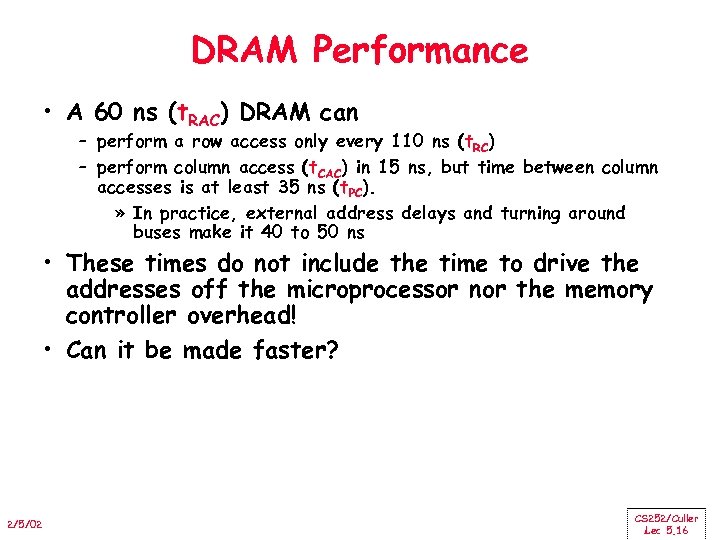 DRAM Performance

• A 60 ns ($t_{RAC}$) DRAM can
– perform a row access only every 110 ns ($t_{RC}$)
– perform column access ($t_{CAC}$) in 15 ns, but time between column accesses is at least 35 ns ($t_{PC}$).
» In practice, external address delays and turning around buses make it 40 to 50 ns

• These times do not include the time to drive the addresses off the microprocessor nor the memory controller overhead!

• Can it be made faster?

2/5/02

CS252/Culler
Lec 5.16